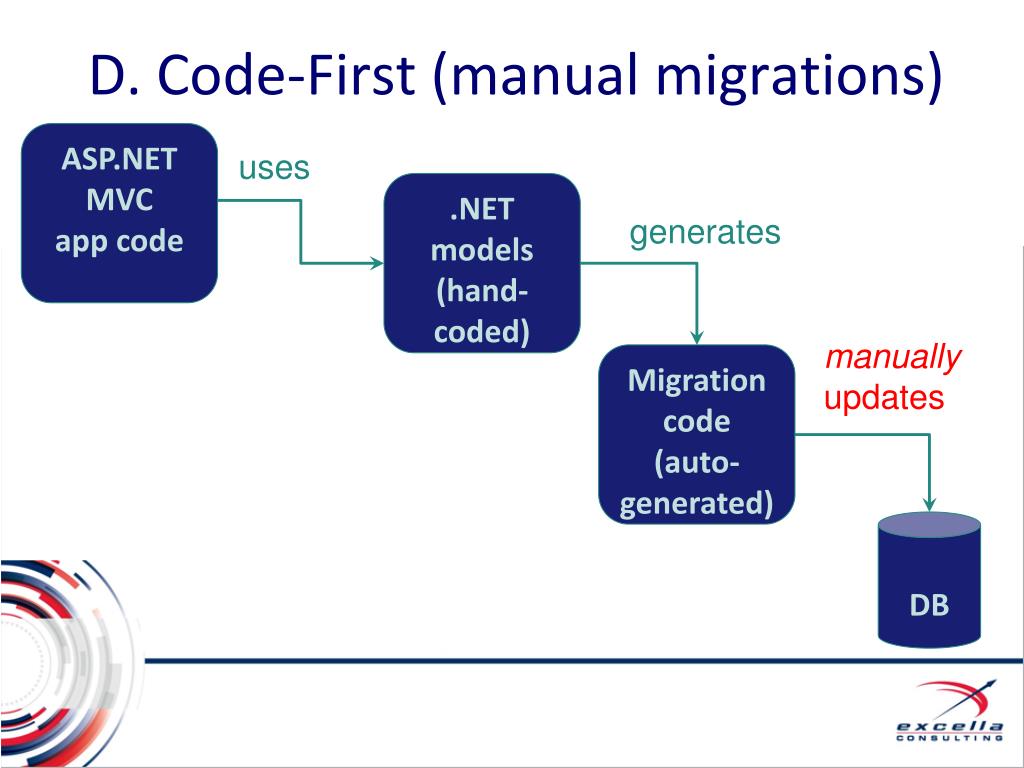 D. Code-First (manual migrations)

ASP.NET MVC app code

uses

.NET models (hand-coded)

generates

Migration code (auto-generated)

manually updates

DB

excella CONSULTING